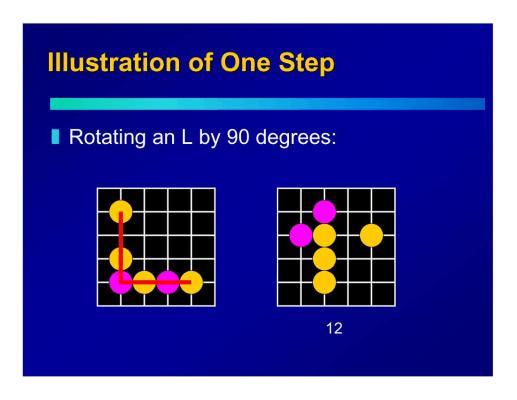 Illustration of One Step

Rotating an L by 90 degrees:

12